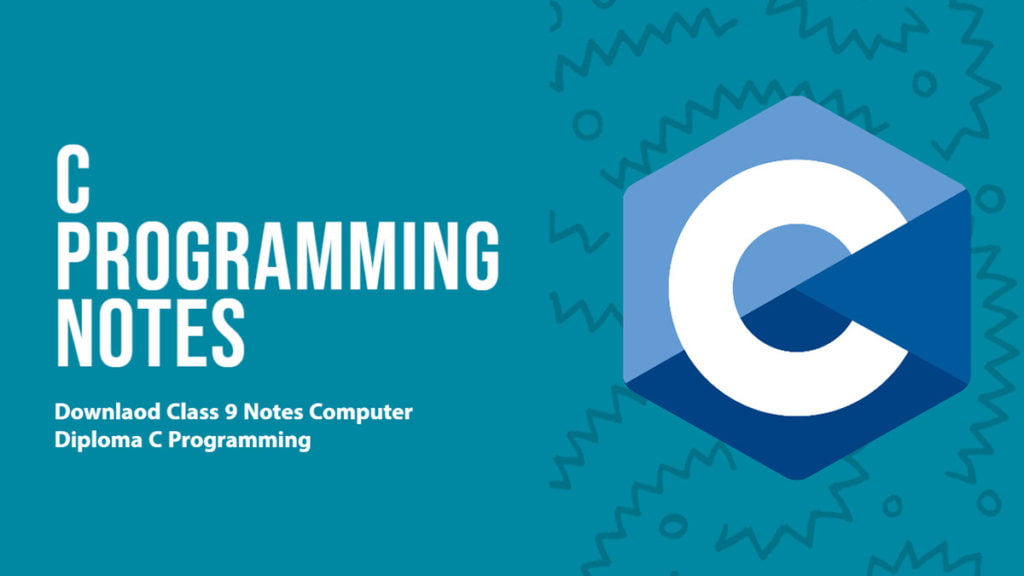 C
PROGRAMMING
NOTES

Downlaod Class 9 Notes Computer
Diploma C Programming

C